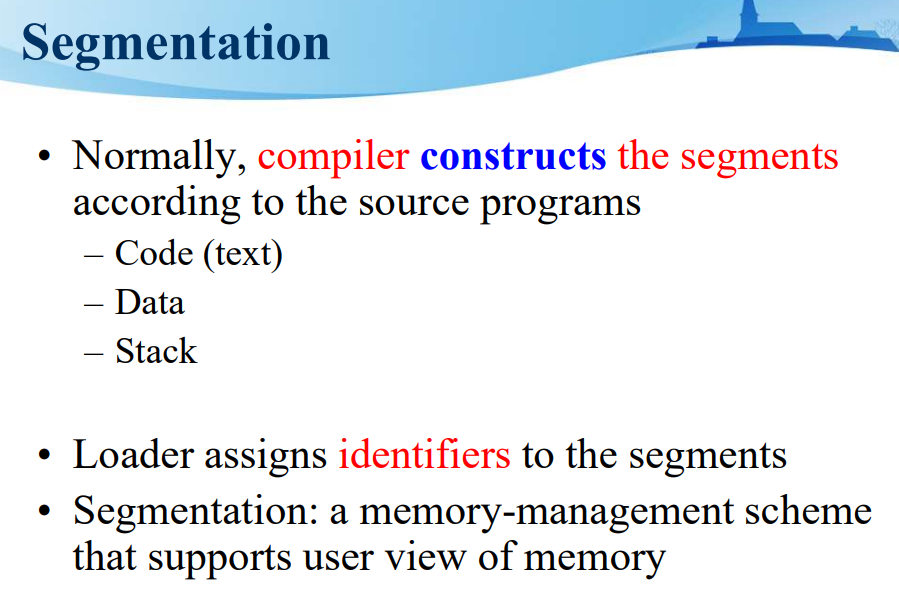 Segmentation

• Normally, compiler constructs the segments according to the source programs
– Code (text)
– Data
– Stack

• Loader assigns identifiers to the segments
• Segmentation: a memory-management scheme that supports user view of memory